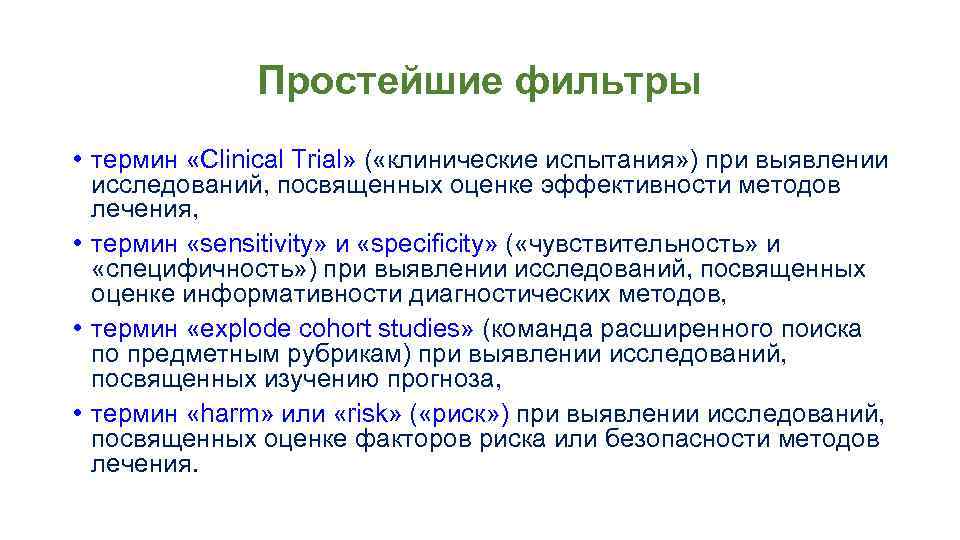 Простейшие фильтры

• термин «Clinical Trial» («клинические испытания») при выявлении исследований, посвященных оценке эффективности методов лечения,
• термин «sensitivity» и «specificity» («чувствительность» и «специфичность») при выявлении исследований, посвященных оценке информативности диагностических методов,
• термин «explode cohort studies» (команда расширенного поиска по предметным рубрикам) при выявлении исследований, посвященных изучению прогноза,
• термин «harm» или «risk» («риск») при выявлении исследований, посвященных оценке факторов риска или безопасности методов лечения.